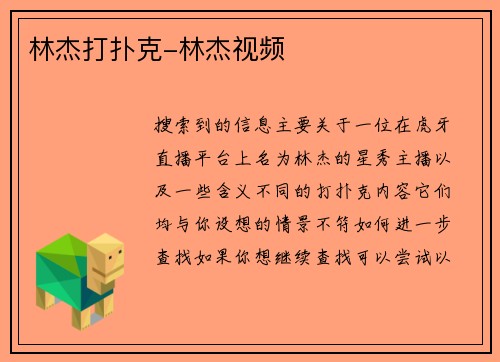 林杰打扑克-林杰视频

搜索到的信息主要关于一位在虎牙直播平台上名为林杰的星秀主播以及一些含义不同的打扑克内容它们均与你设想的情景不符如何进一步查找如果你想继续查找可以尝试以